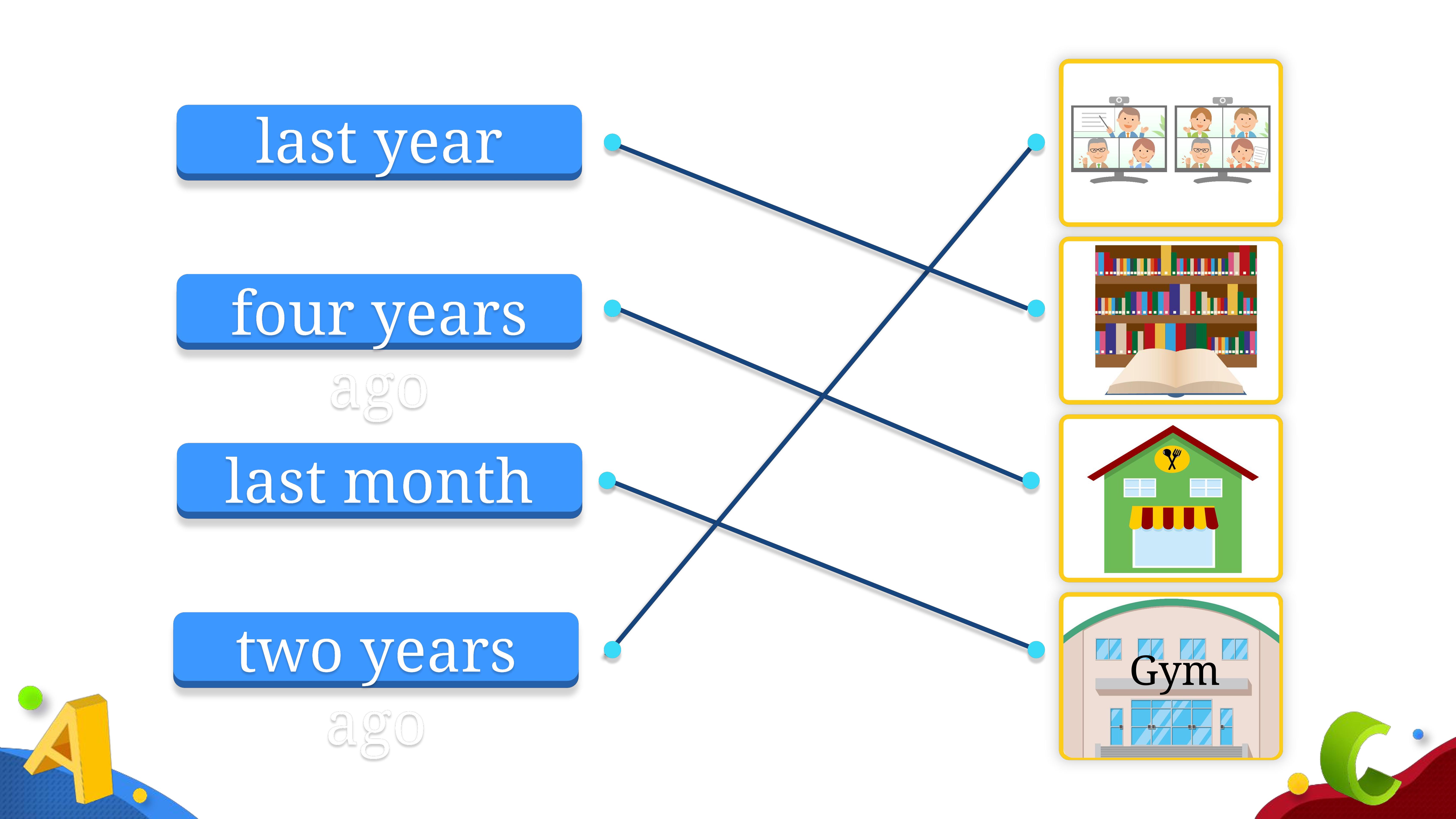 last year

four years
ago

last month

two years
ago

Gym